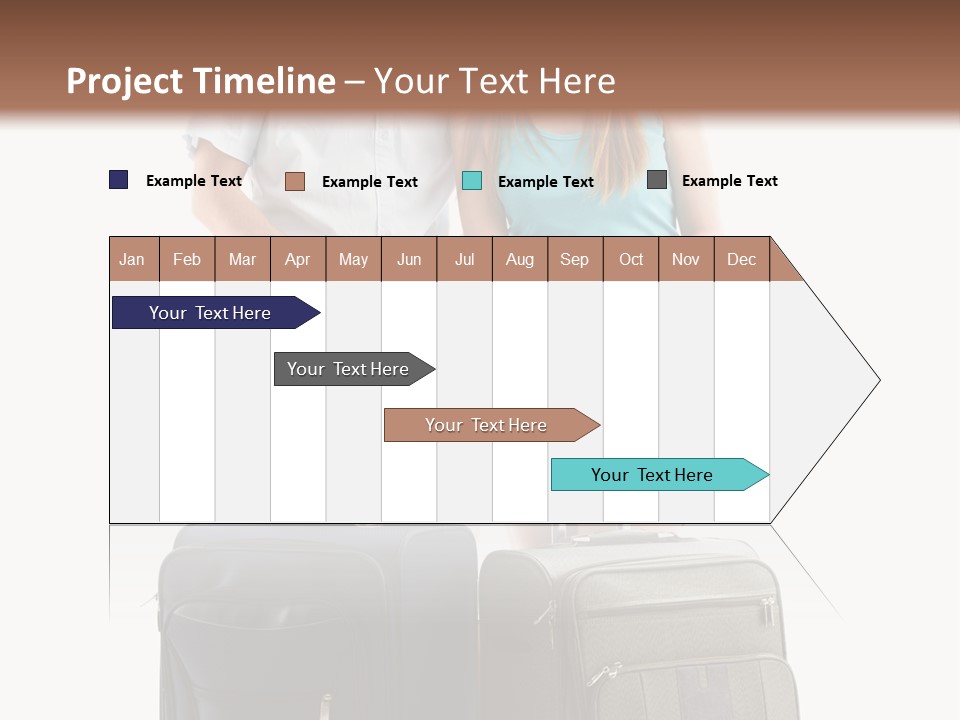 Project Timeline – Your Text Here

Example Text
Example Text
Example Text
Example Text

| Jan | Feb | Mar | Apr | May | Jun | Jul | Aug | Sep | Oct | Nov | Dec |
|---|---|---|---|---|---|---|---|---|---|---|---|

Your Text Here
Your Text Here
Your Text Here
Your Text Here